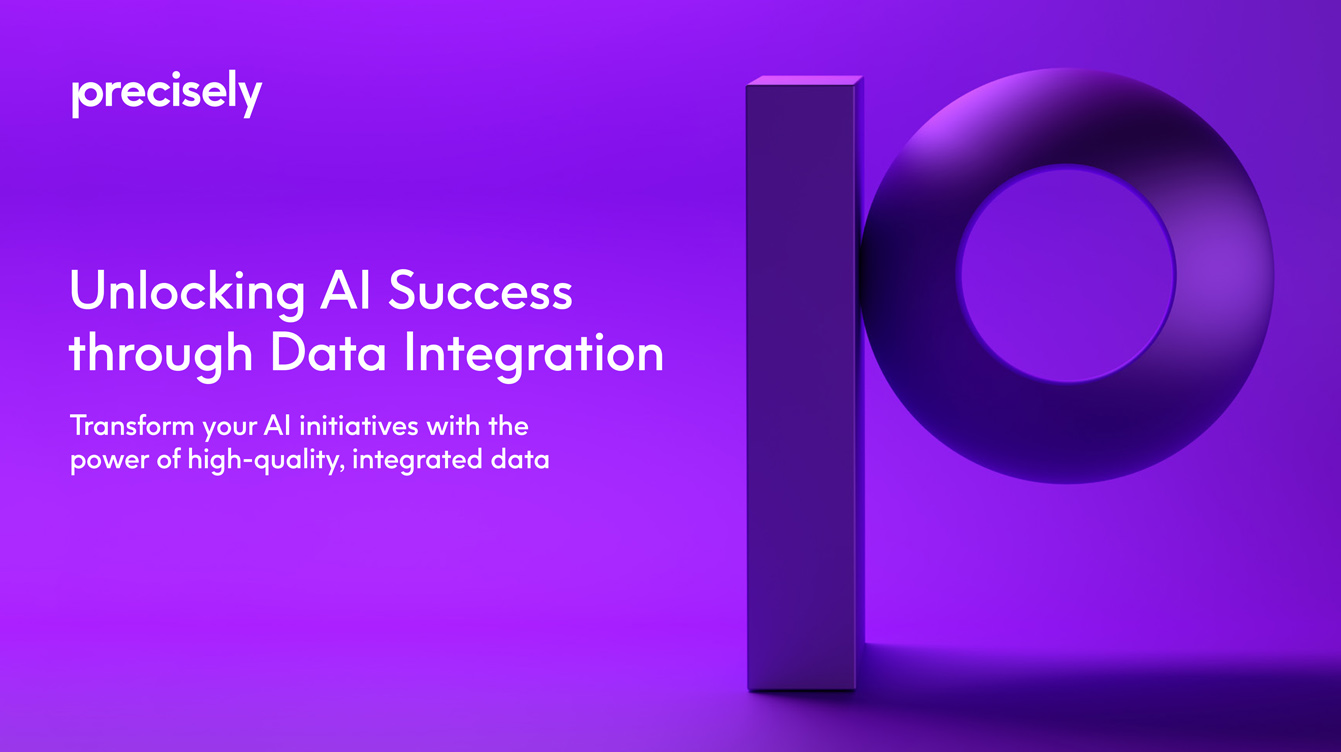 precisely

Unlocking AI Success through Data Integration

Transform your AI initiatives with the power of high-quality, integrated data